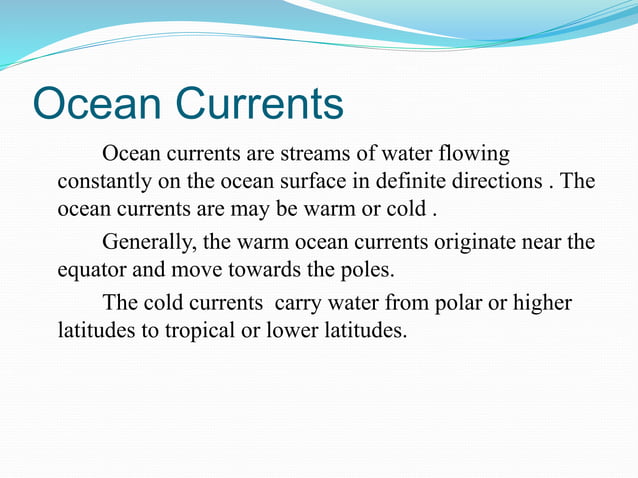 Ocean Currents

Ocean currents are streams of water flowing constantly on the ocean surface in definite directions . The ocean currents are may be warm or cold .

Generally, the warm ocean currents originate near the equator and move towards the poles.

The cold currents carry water from polar or higher latitudes to tropical or lower latitudes.